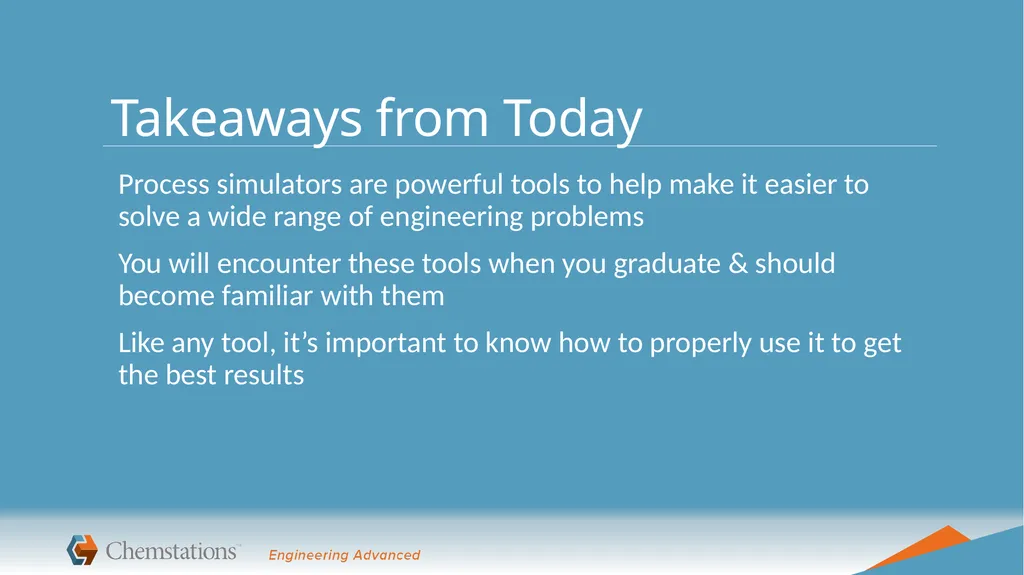 Takeaways from Today

Process simulators are powerful tools to help make it easier to solve a wide range of engineering problems

You will encounter these tools when you graduate & should become familiar with them

Like any tool, it’s important to know how to properly use it to get the best results

Chemstations™ Engineering Advanced